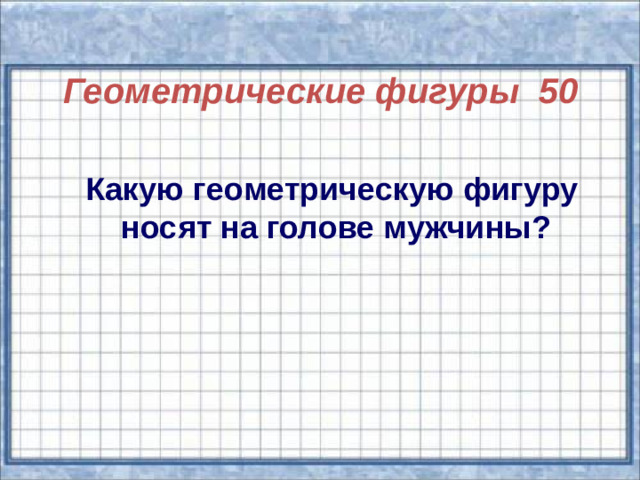 Геометрические фигуры 50

Какую геометрическую фигуру носят на голове мужчины?